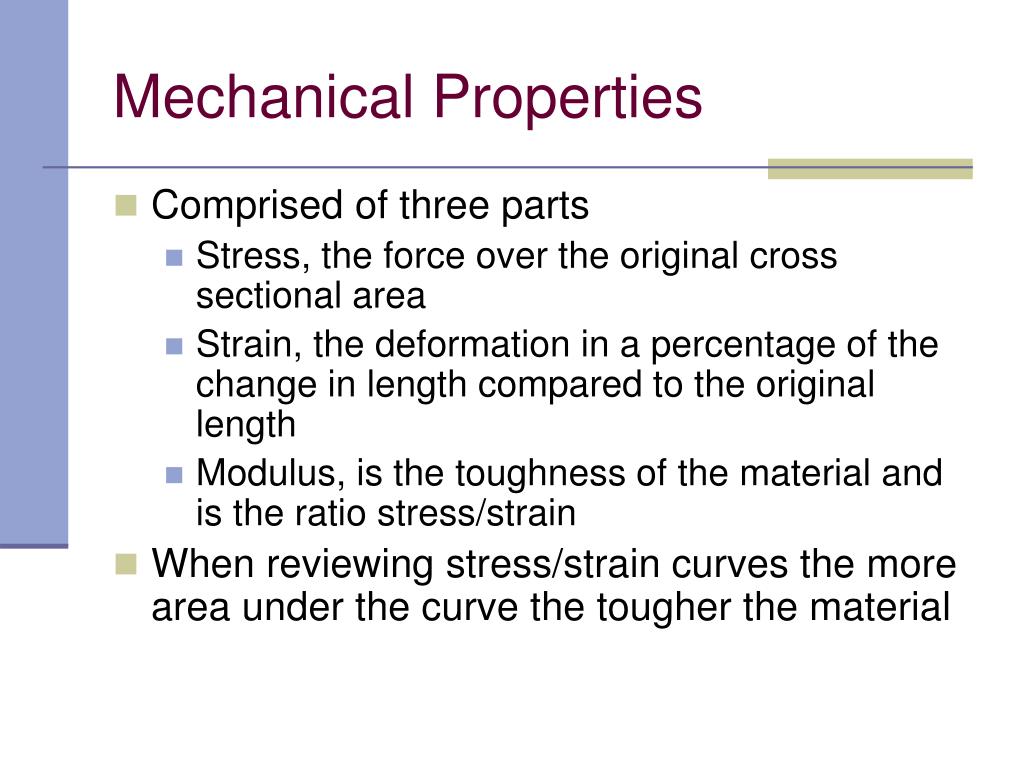 Mechanical Properties

Comprised of three parts

Stress, the force over the original cross sectional area

Strain, the deformation in a percentage of the change in length compared to the original length

Modulus, is the toughness of the material and is the ratio stress/strain

When reviewing stress/strain curves the more area under the curve the tougher the material